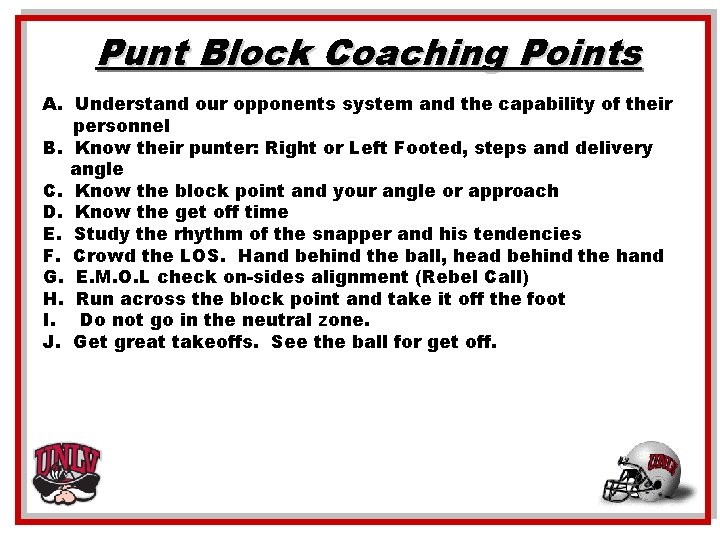 Punt Block Coaching Points

A. Understand our opponents system and the capability of their personnel
B. Know their punter: Right or Left Footed, steps and delivery angle
C. Know the block point and your angle or approach
D. Know the get off time
E. Study the rhythm of the snapper and his tendencies
F. Crowd the LOS. Hand behind the ball, head behind the hand
G. E.M.O.L check on-sides alignment (Rebel Call)
H. Run across the block point and take it off the foot
I. Do not go in the neutral zone.
J. Get great takeoffs. See the ball for get off.

UNLV

UNLV